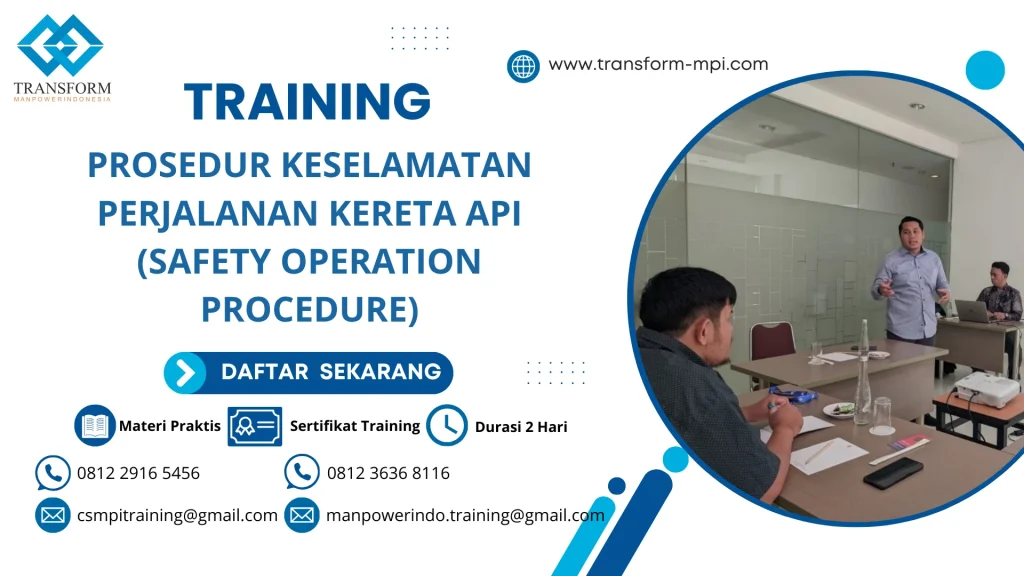 TRANSFORM
MANPOWERINDONESIA

www.transform-mpi.com

TRAINING

PROSEDUR KESELAMATAN PERJALANAN KERETA API (SAFETY OPERATION PROCEDURE)

DAFTAR SEKARANG

Materi Praktis

Sertifikat Training

Durasi 2 Hari

0812 2916 5456

0812 3636 8116

csmpitraining@gmail.com

manpowerindo.training@gmail.com